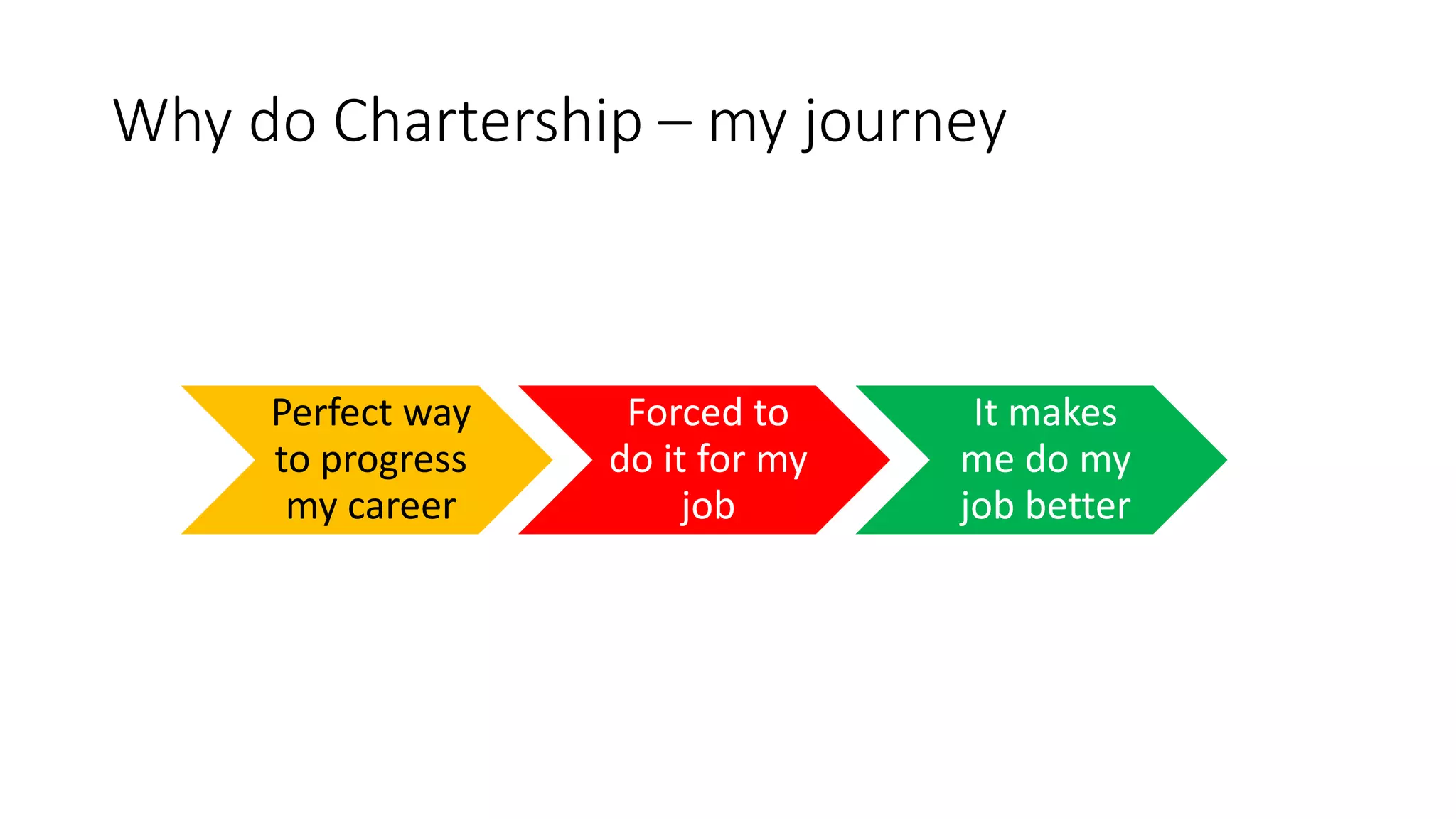 Why do Chartership – my journey

Perfect way to progress my career

Forced to do it for my job

It makes me do my job better